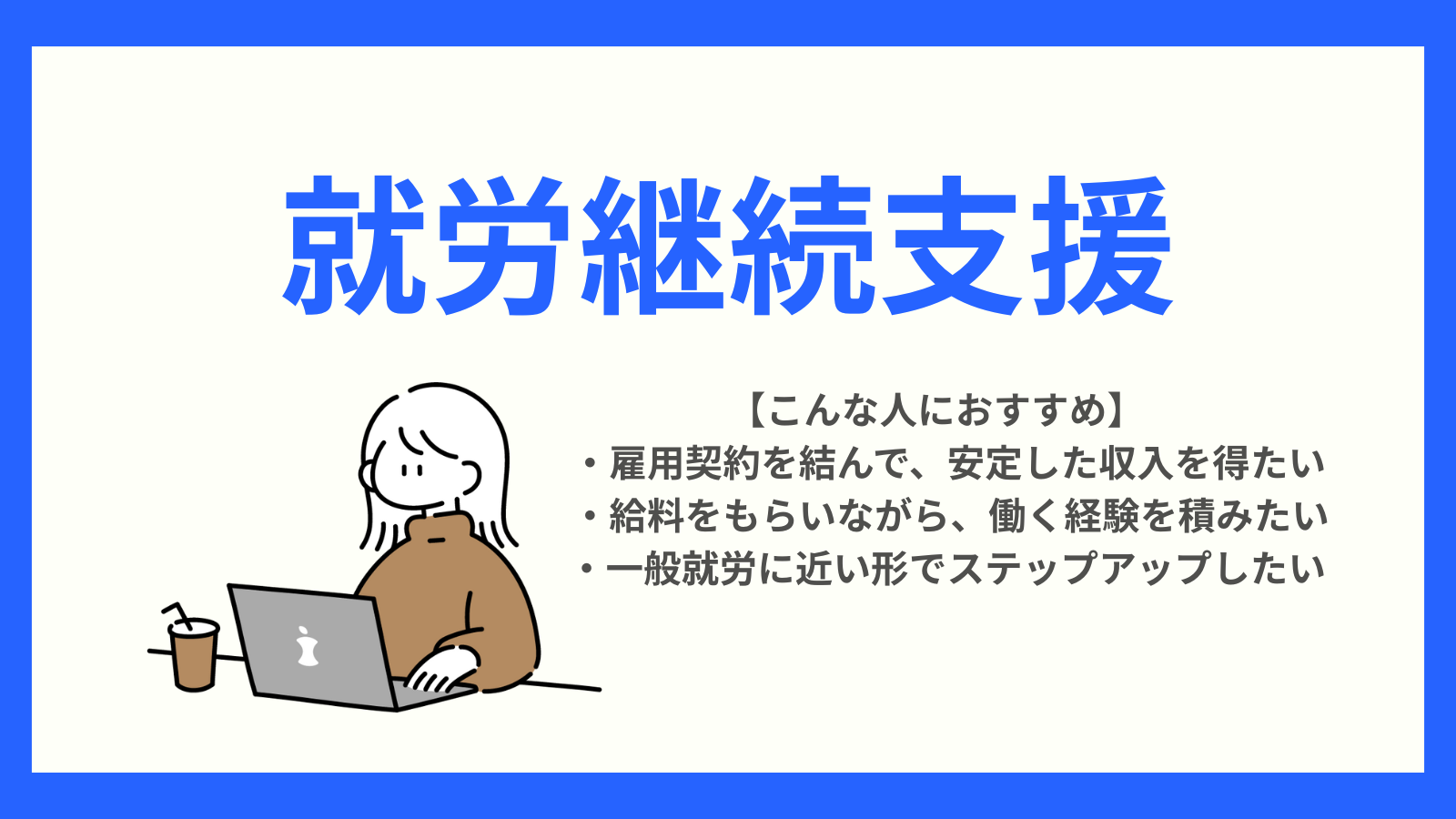 就労継続支援

【こんな人におすすめ】
・雇用契約を結んで、安定した収入を得たい
・給料をもらいながら、働く経験を積みたい
・一般就労に近い形でステップアップしたい